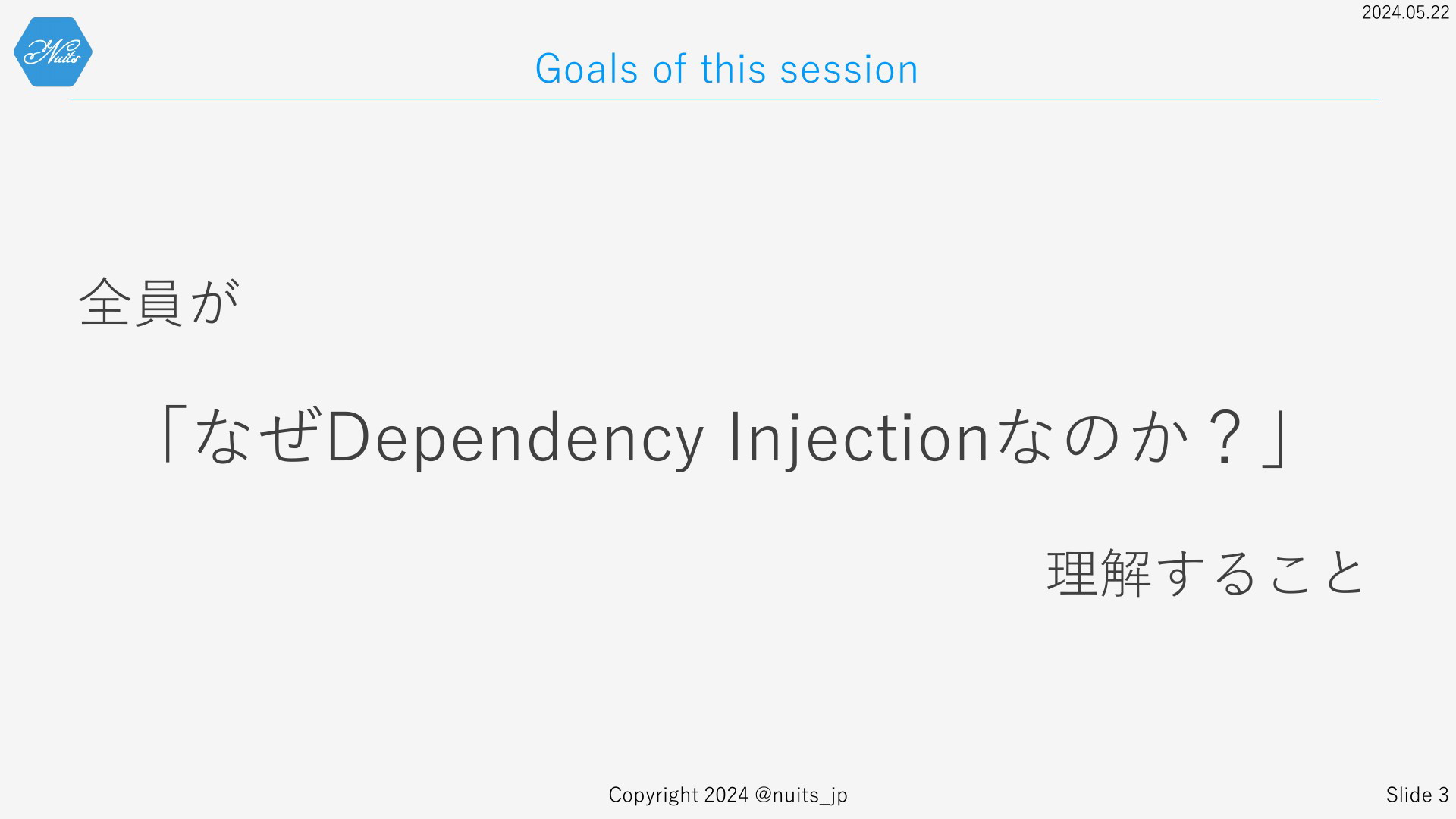 2024.05.22

Nuits

Goals of this session

全員が

「なぜDependency Injectionなのか？」

理解すること

Copyright 2024 @nuits_jp

Slide 3